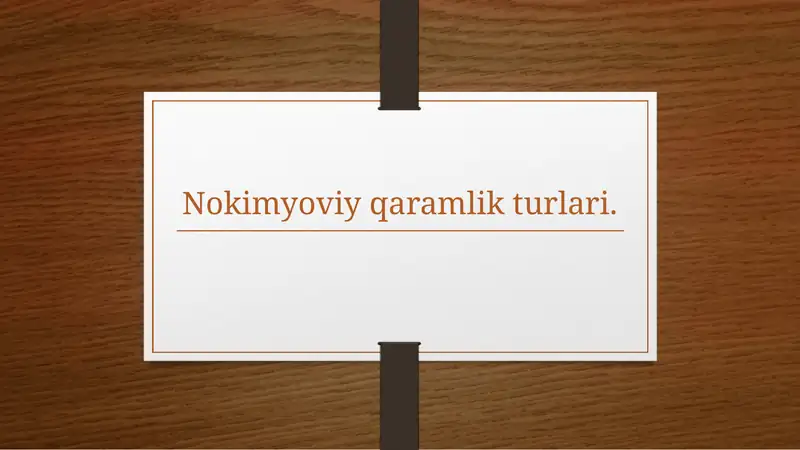 Nokimyoviy qaramlik turlari.